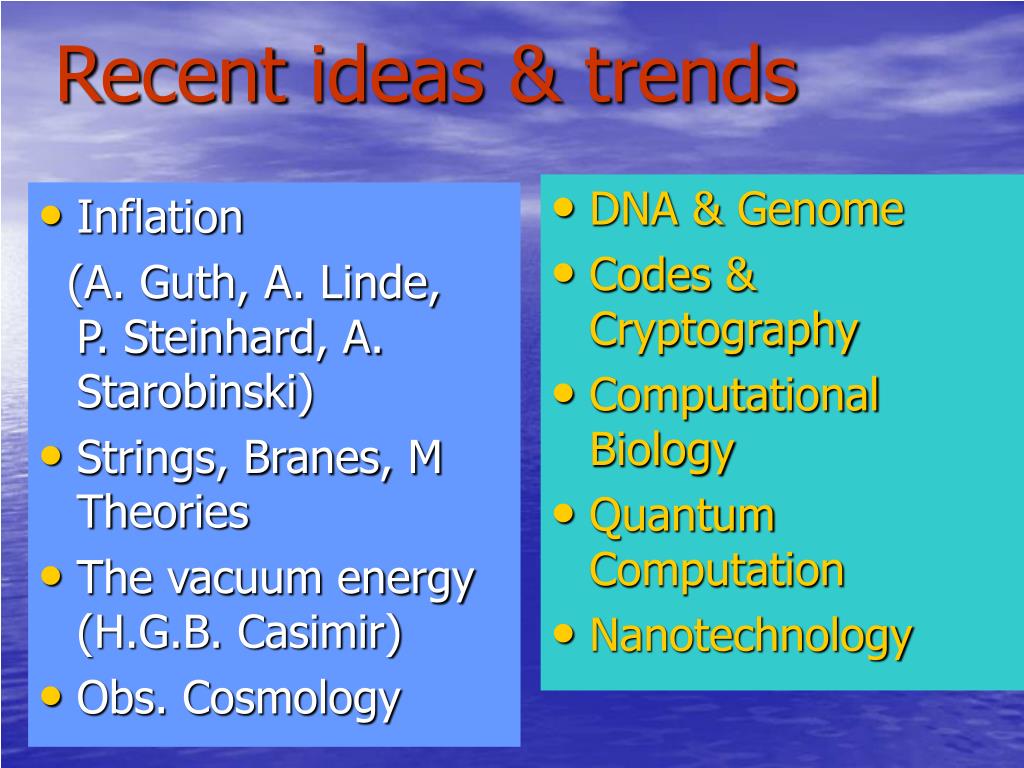 Recent ideas & trends

• Inflation
(A. Guth, A. Linde, P. Steinhard, A. Starobinski)
• Strings, Branes, M Theories
• The vacuum energy (H.G.B. Casimir)
• Obs. Cosmology

• DNA & Genome
• Codes & Cryptography
• Computational Biology
• Quantum Computation
• Nanotechnology